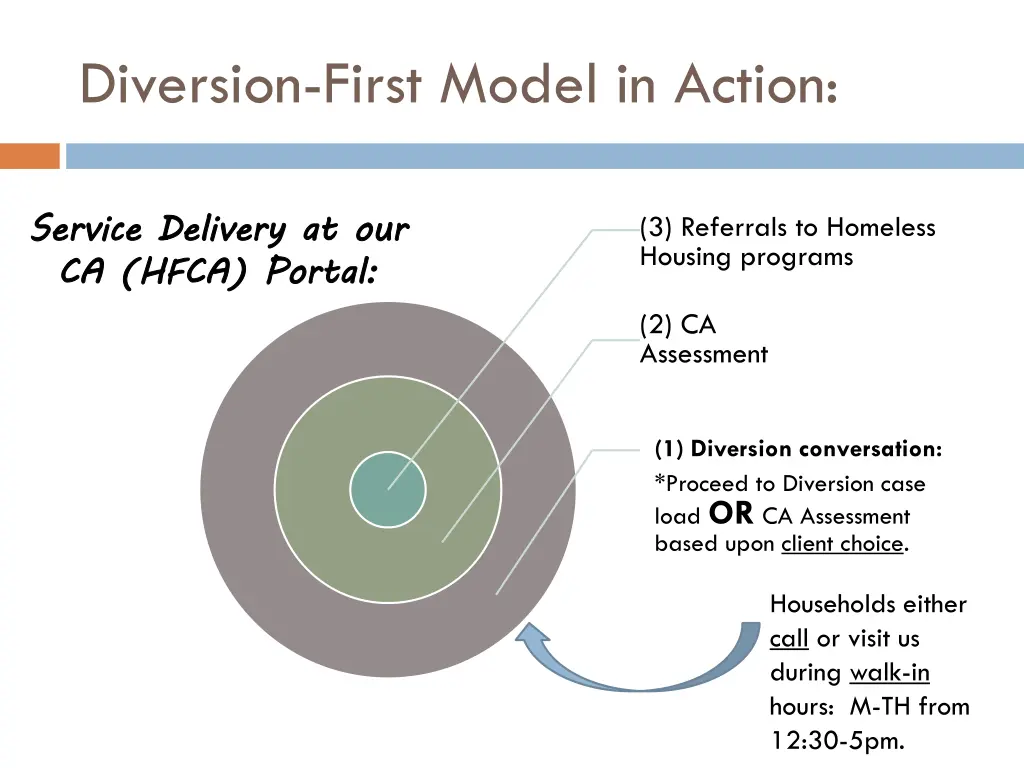 Diversion-First Model in Action:

Service Delivery at our CA (HFCA) Portal:

(3) Referrals to Homeless Housing programs

(2) CA Assessment

(1) Diversion conversation:
*Proceed to Diversion case load OR CA Assessment based upon client choice.

Households either call or visit us during walk-in hours: M-TH from 12:30-5pm.